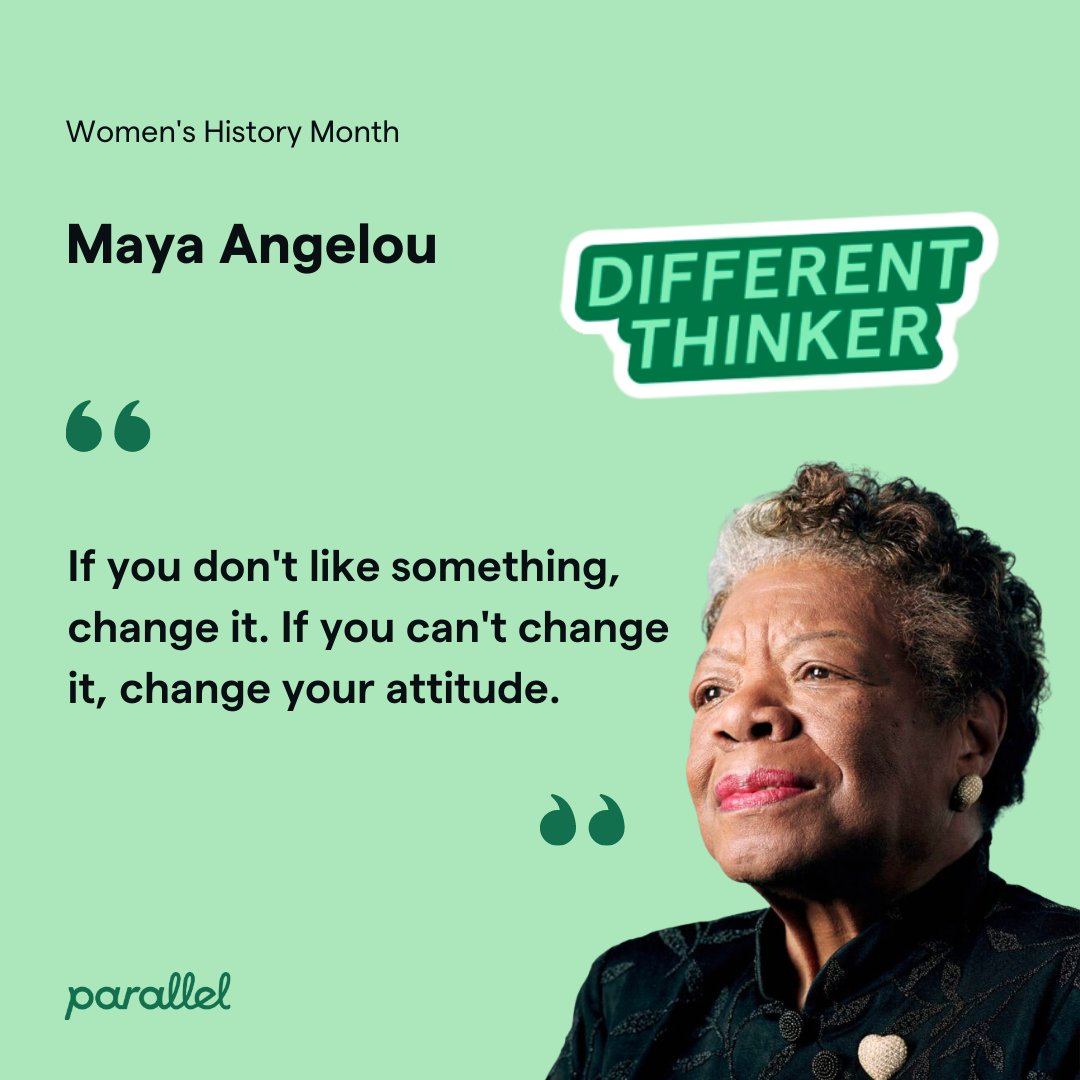 Women's History Month

Maya Angelou

DIFFERENT THINKER

“

If you don't like something, change it. If you can't change it, change your attitude.

”

parallel